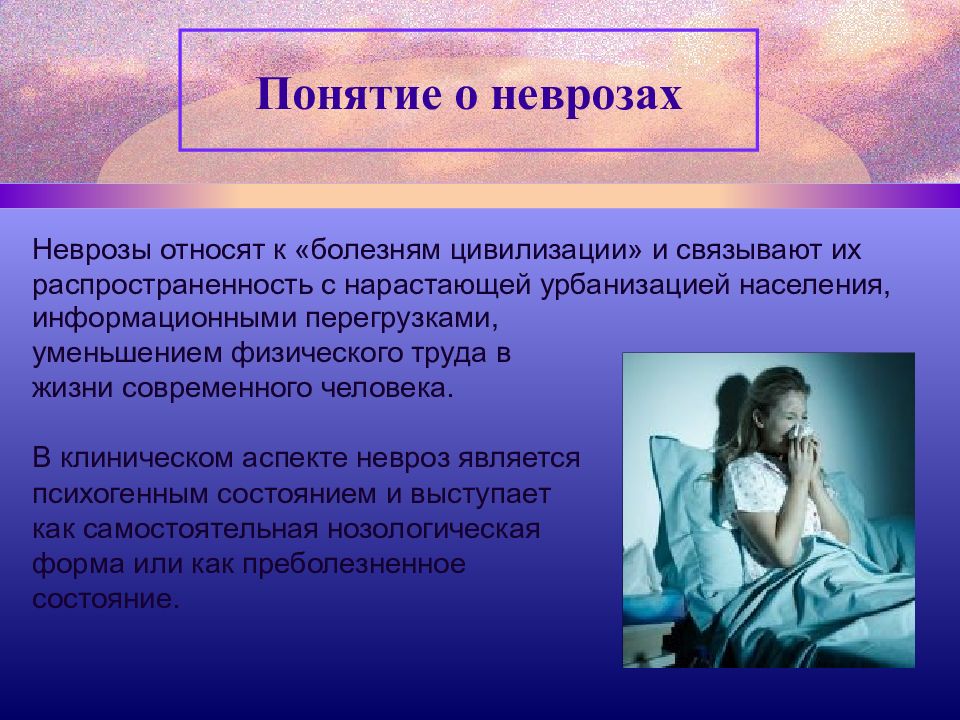 Понятие о неврозах

Неврозы относят к «болезням цивилизации» и связывают их распространенность с нарастающей урбанизацией населения, информационными перегрузками, уменьшением физического труда в жизни современного человека.

В клиническом аспекте невроз является психогенным состоянием и выступает как самостоятельная нозологическая форма или как преболезненное состояние.